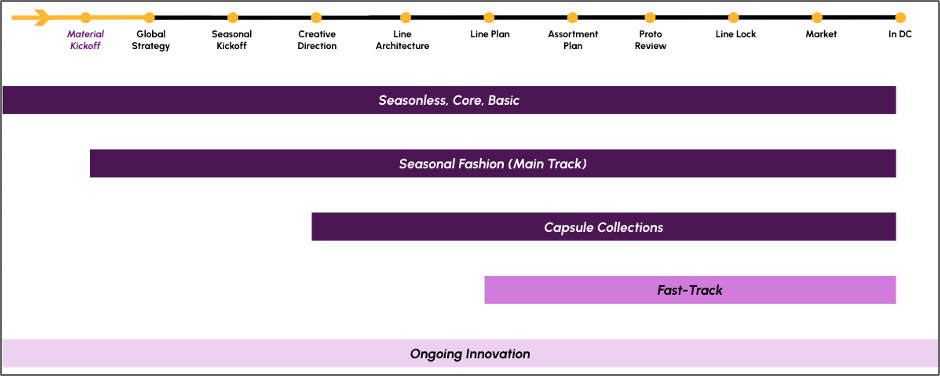 Material Kickoff

Global Strategy

Seasonal Kickoff

Creative Direction

Line Architecture

Line Plan

Assortment Plan

Proto Review

Line Lock

Market

In DC

Seasonless, Core, Basic

Seasonal Fashion (Main Track)

Capsule Collections

Fast-Track

Ongoing Innovation